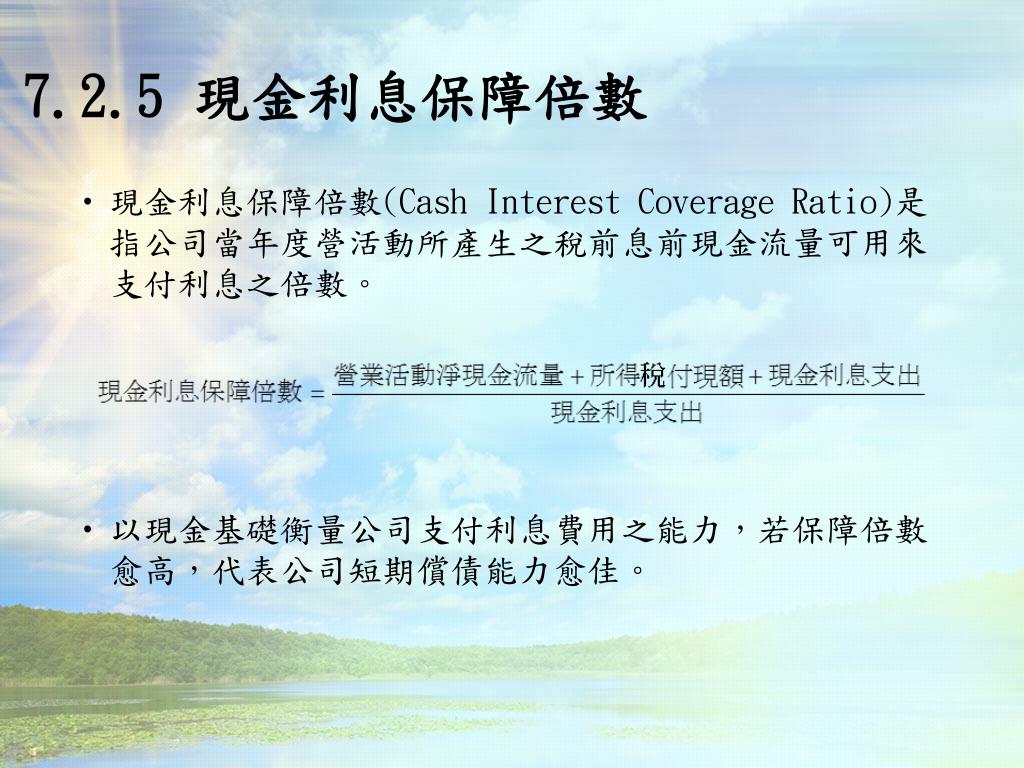 7.2.5 現金利息保障倍數

• 現金利息保障倍數(Cash Interest Coverage Ratio)是指公司當年度營活動所產生之稅前息前現金流量可用來支付利息之倍數。

$現金利息保障倍數 = \frac{營業活動淨現金流量 + 所得稅付現額 + 現金利息支出}{現金利息支出}$

• 以現金基礎衡量公司支付利息費用之能力，若保障倍數愈高，代表公司短期償債能力愈佳。